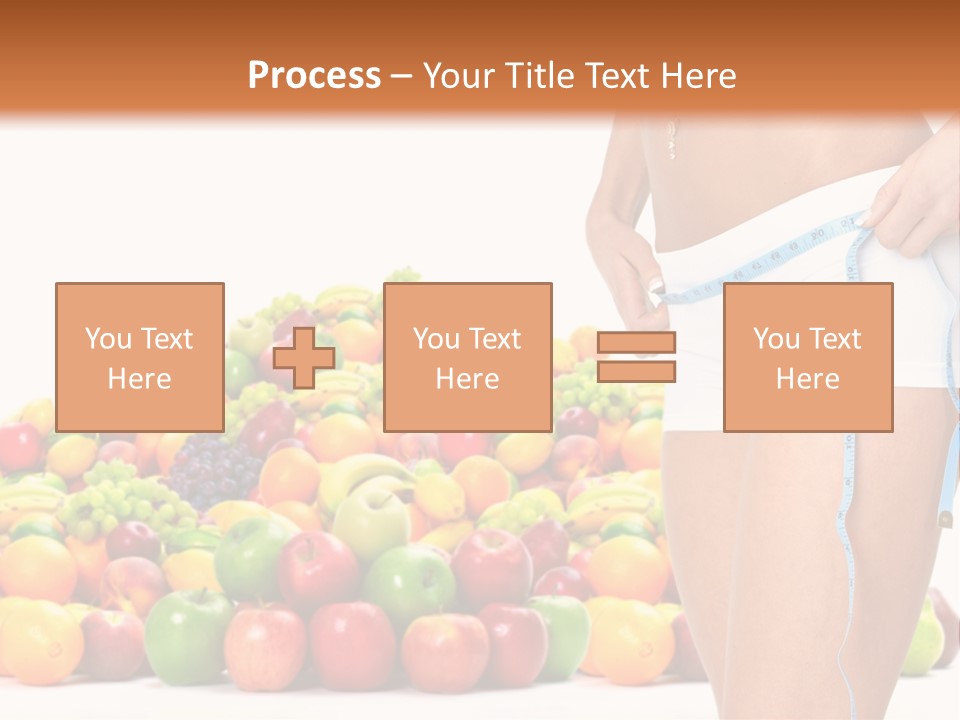 Process – Your Title Text Here

You Text Here

You Text Here

You Text Here